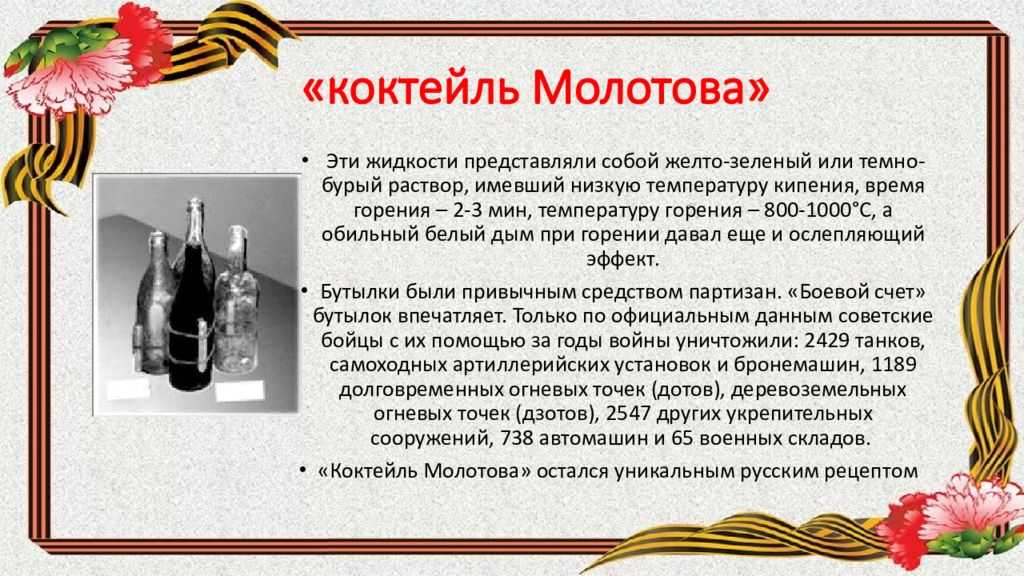 «коктейль Молотова»

• Эти жидкости представляли собой желто-зеленый или темно-бурый раствор, имевший низкую температуру кипения, время горения – 2-3 мин, температуру горения – 800-1000°С, а обильный белый дым при горении давал еще и ослепляющий эффект.

• Бутылки были привычным средством партизан. «Боевой счет» бутылок впечатляет. Только по официальным данным советские бойцы с их помощью за годы войны уничтожили: 2429 танков, самоходных артиллерийских установок и бронемашин, 1189 долговременных огневых точек (дотов), деревоземельных огневых точек (дзотов), 2547 других укрепительных сооружений, 738 автомашин и 65 военных складов.

• «Коктейль Молотова» остался уникальным русским рецептом